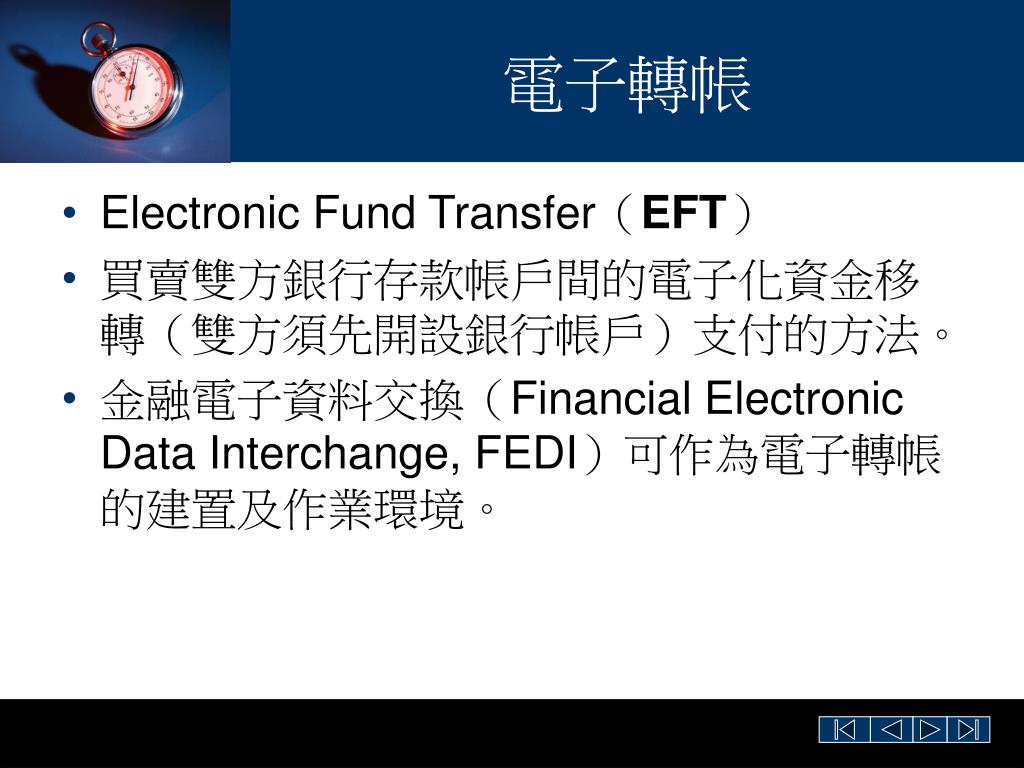 電子轉帳

• Electronic Fund Transfer（EFT）
• 買賣雙方銀行存款帳戶間的電子化資金移轉（雙方須先開設銀行帳戶）支付的方法。
• 金融電子資料交換（Financial Electronic Data Interchange, FEDI）可作為電子轉帳的建置及作業環境。